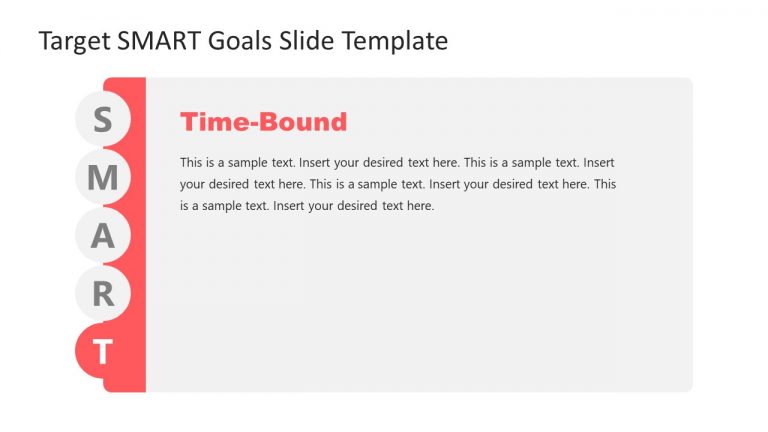 Target SMART Goals Slide Template

S
M
A
R
T

Time-Bound

This is a sample text. Insert your desired text here. This is a sample text. Insert your desired text here. This is a sample text. Insert your desired text here. This is a sample text. Insert your desired text here.